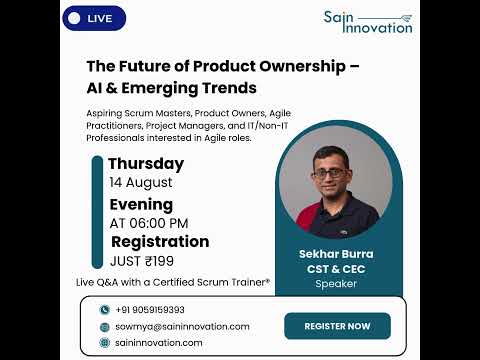 LIVE

Sain Innovation

The Future of Product Ownership – AI & Emerging Trends

Aspiring Scrum Masters, Product Owners, Agile Practitioners, Project Managers, and IT/Non-IT Professionals interested in Agile roles.

Thursday
14 August
Evening
AT 06:00 PM
Registration
JUST ₹199

Live Q&A with a Certified Scrum Trainer®

Sekhar Burra
CST & CEC
Speaker

+91 9059159393
sowmya@saininnovation.com
saininnovation.com

REGISTER NOW